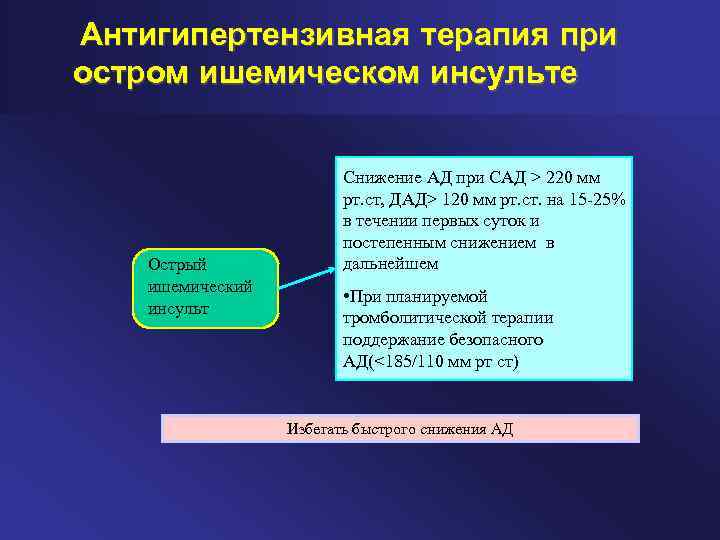 Антигипертензивная терапия при остром ишемическом инсульте

Острый ишемический инсульт

Снижение АД при САД > 220 мм рт.ст, ДАД> 120 мм рт.ст. на 15-25% в течении первых суток и постепенным снижением в дальнейшем

•При планируемой тромболитической терапии поддержание безопасного АД(<185/110 мм рт ст)

Избегать быстрого снижения АД